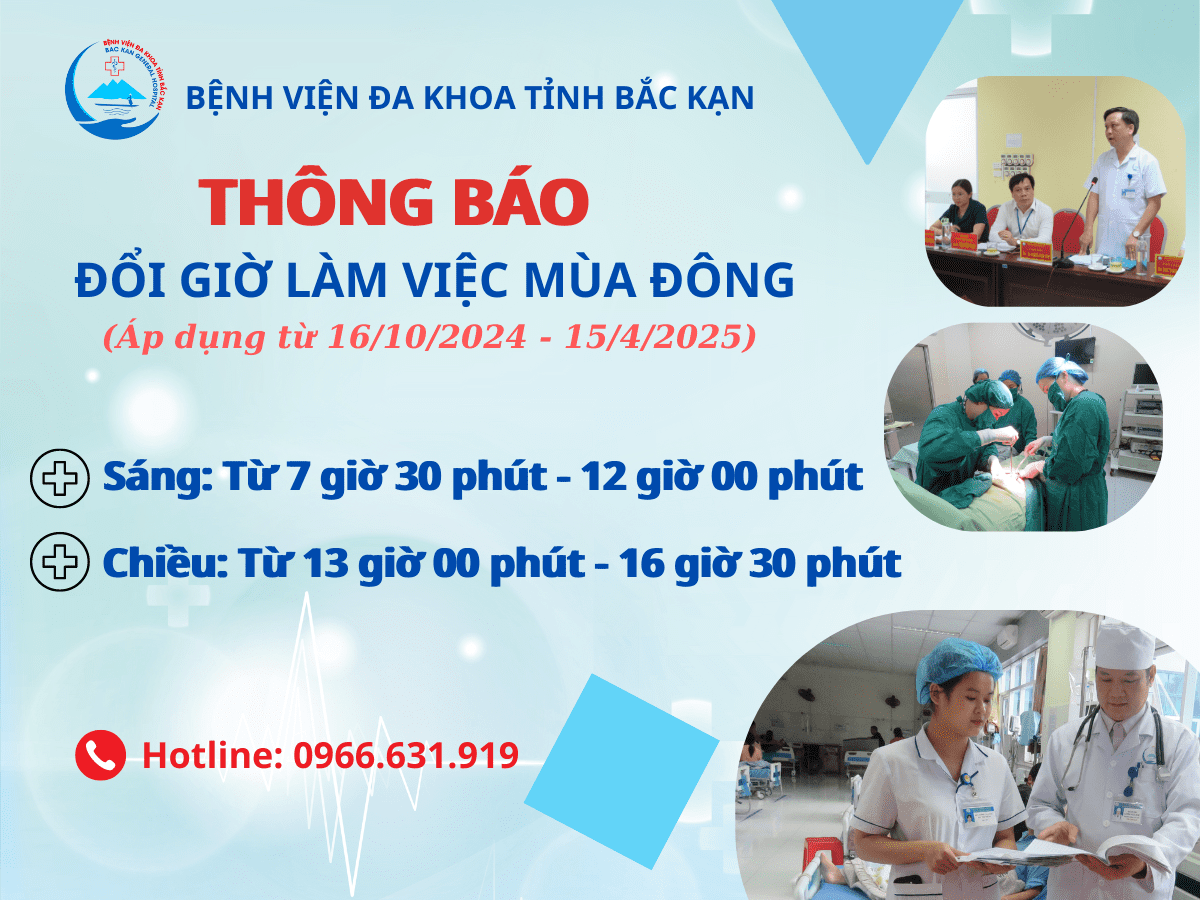 BỆNH VIỆN ĐA KHOA TỈNH BẮC KẠN
BAC KAN GENERAL HOSPITAL

BỆNH VIỆN ĐA KHOA TỈNH BẮC KẠN

THÔNG BÁO

ĐỔI GIỜ LÀM VIỆC MÙA ĐÔNG

(Áp dụng từ 16/10/2024 - 15/4/2025)

Sáng: Từ 7 giờ 30 phút - 12 giờ 00 phút

Chiều: Từ 13 giờ 00 phút - 16 giờ 30 phút

Hotline: 0966.631.919